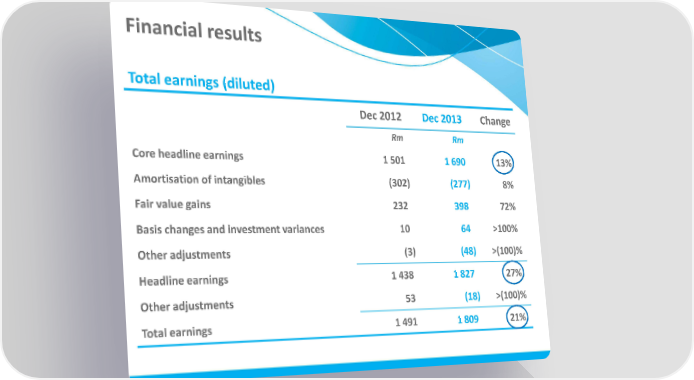 Financial results

Total earnings (diluted)

| | Dec 2012 | Dec 2013 | Change |
|---|---|---|---|
| | Rm | Rm | |
| Core headline earnings | 1 501 | 1 690 | 13% |
| Amortisation of intangibles | (302) | (277) | 8% |
| Fair value gains | 232 | 398 | 72% |
| Basis changes and investment variances | 10 | 64 | >100% |
| Other adjustments | (3) | (48) | >(100)% |
| Headline earnings | 1 438 | 1 827 | 27% |
| Other adjustments | 53 | (18) | >(100)% |
| Total earnings | 1 491 | 1 809 | 21% |